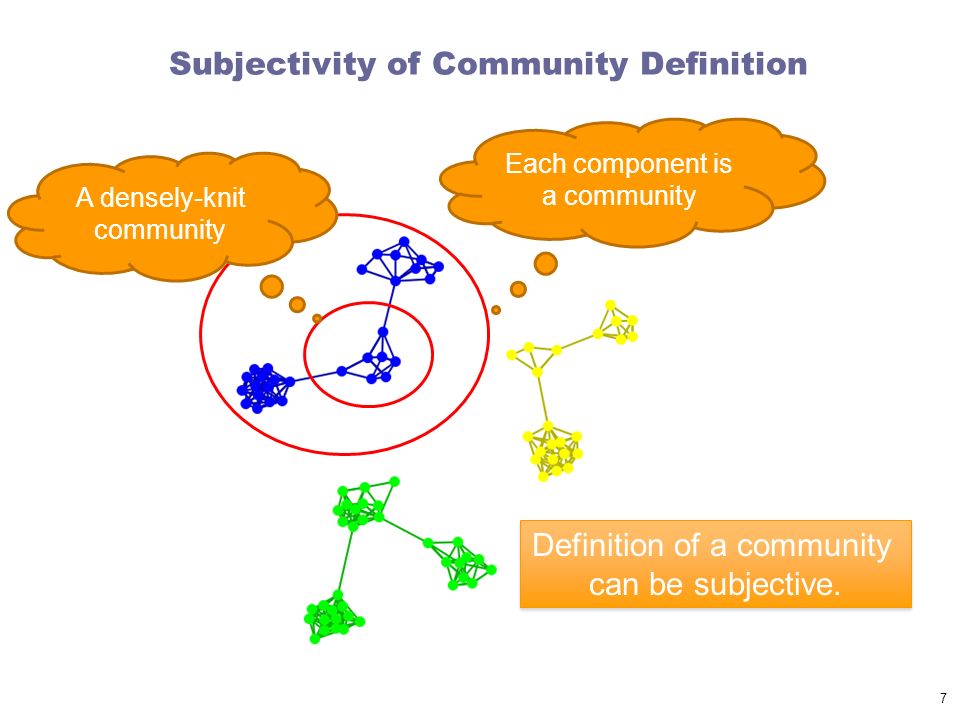 Subjectivity of Community Definition

A densely-knit community

Each component is a community

Definition of a community can be subjective.

7